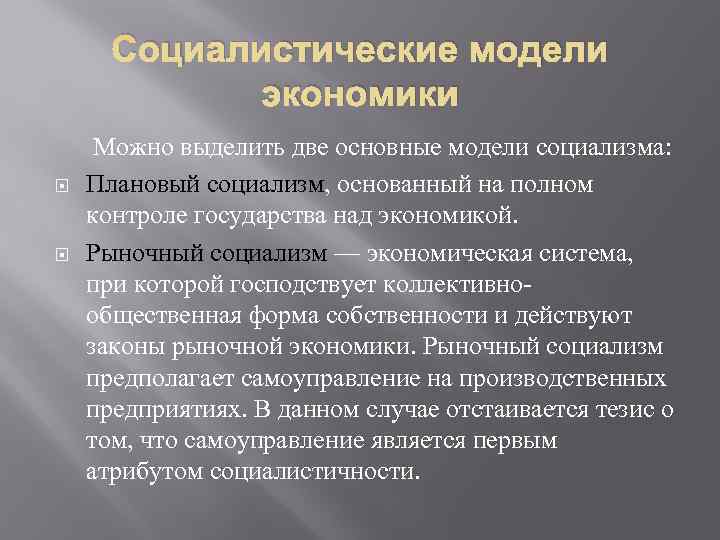 Социалистические модели экономики

Можно выделить две основные модели социализма:

Плановый социализм, основанный на полном контроле государства над экономикой.

Рыночный социализм — экономическая система, при которой господствует коллективно-общественная форма собственности и действуют законы рыночной экономики. Рыночный социализм предполагает самоуправление на производственных предприятиях. В данном случае отстаивается тезис о том, что самоуправление является первым атрибутом социалистичности.